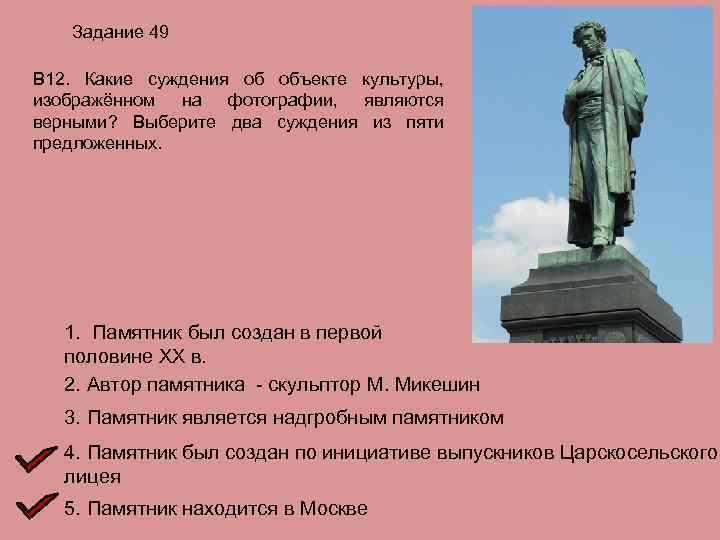 Задание 49

В12. Какие суждения об объекте культуры, изображённом на фотографии, являются верными? Выберите два суждения из пяти предложенных.

1. Памятник был создан в первой половине XX в.

2. Автор памятника - скульптор М. Микешин

3. Памятник является надгробным памятником

4. Памятник был создан по инициативе выпускников Царскосельского лицея

5. Памятник находится в Москве